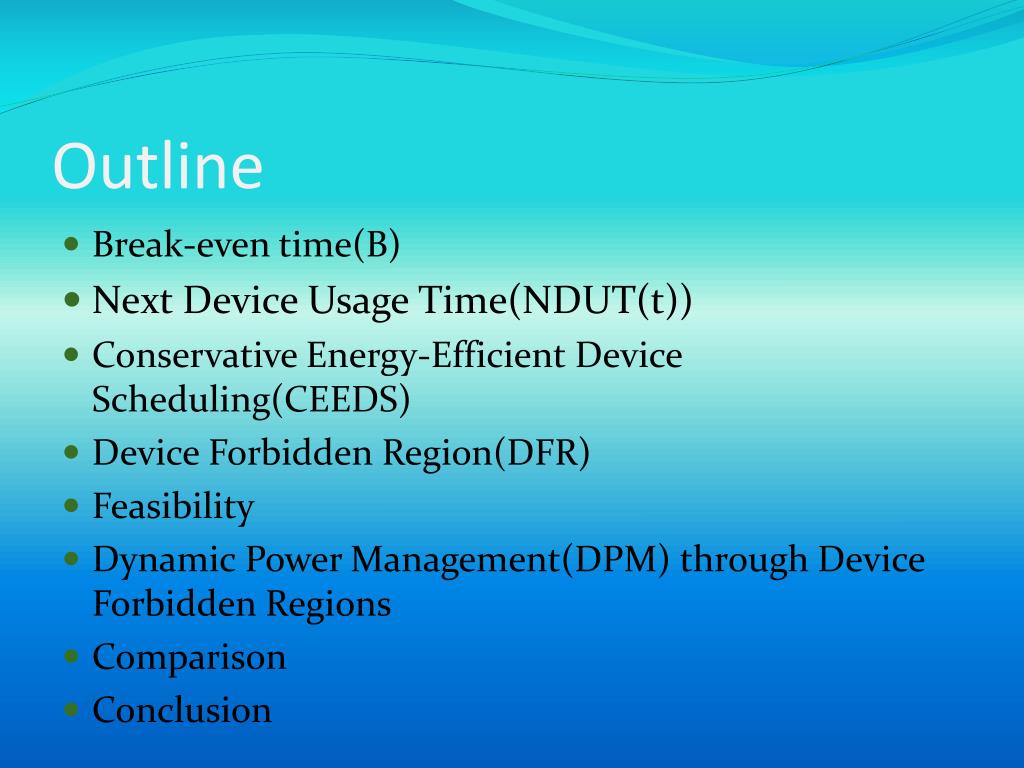 Outline

- Break-even time(B)
- Next Device Usage Time(NDUT(t))
- Conservative Energy-Efficient Device Scheduling(CEEDS)
- Device Forbidden Region(DFR)
- Feasibility
- Dynamic Power Management(DPM) through Device Forbidden Regions
- Comparison
- Conclusion